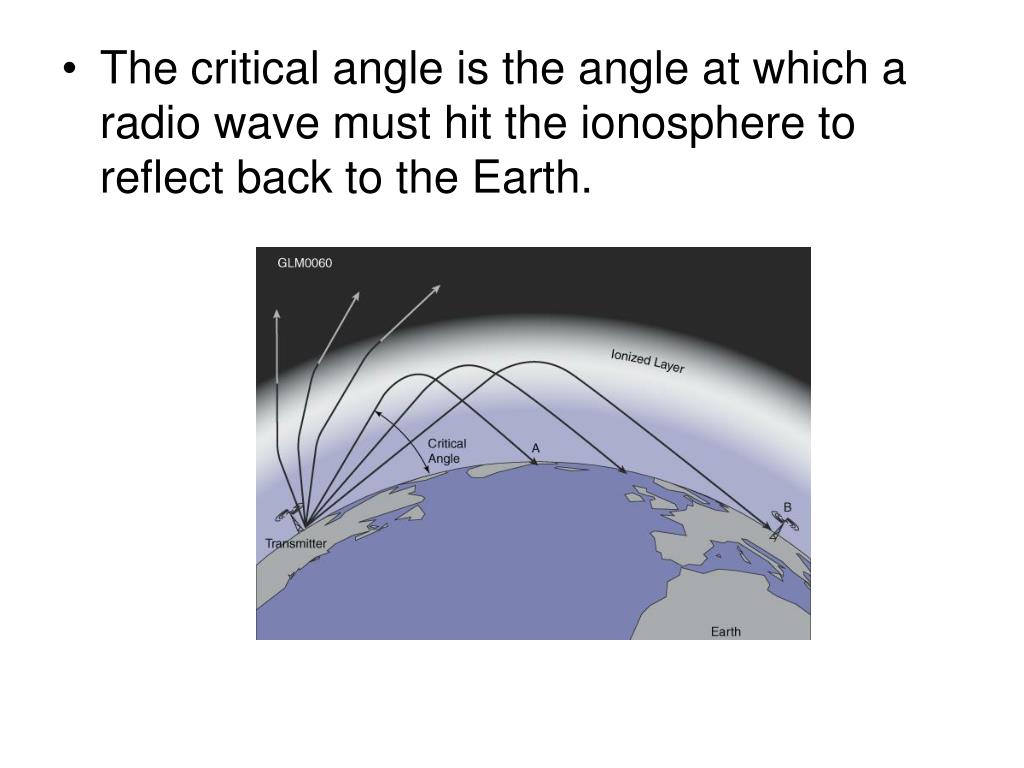 • The critical angle is the angle at which a radio wave must hit the ionosphere to reflect back to the Earth.

GLM0060

Ionized Layer

Critical Angle

A

B

Transmitter

Earth